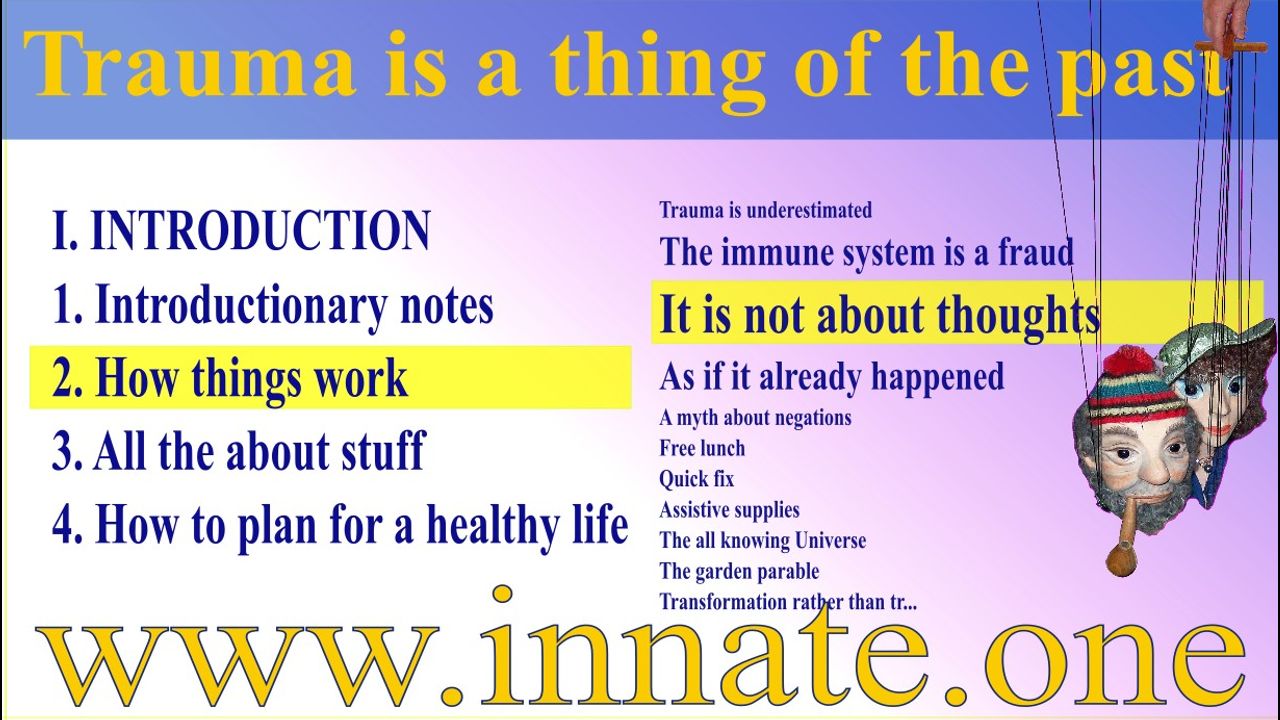 Trauma is a thing of the past

I. INTRODUCTION

1. Introductionary notes

2. How things work

3. All the about stuff

4. How to plan for a healthy life

Trauma is underestimated

The immune system is a fraud

It is not about thoughts

As if it already happened

A myth about negations

Free lunch

Quick fix

Assistive supplies

The all knowing Universe

The garden parable

Transformation rather than tr...

www.innate.one